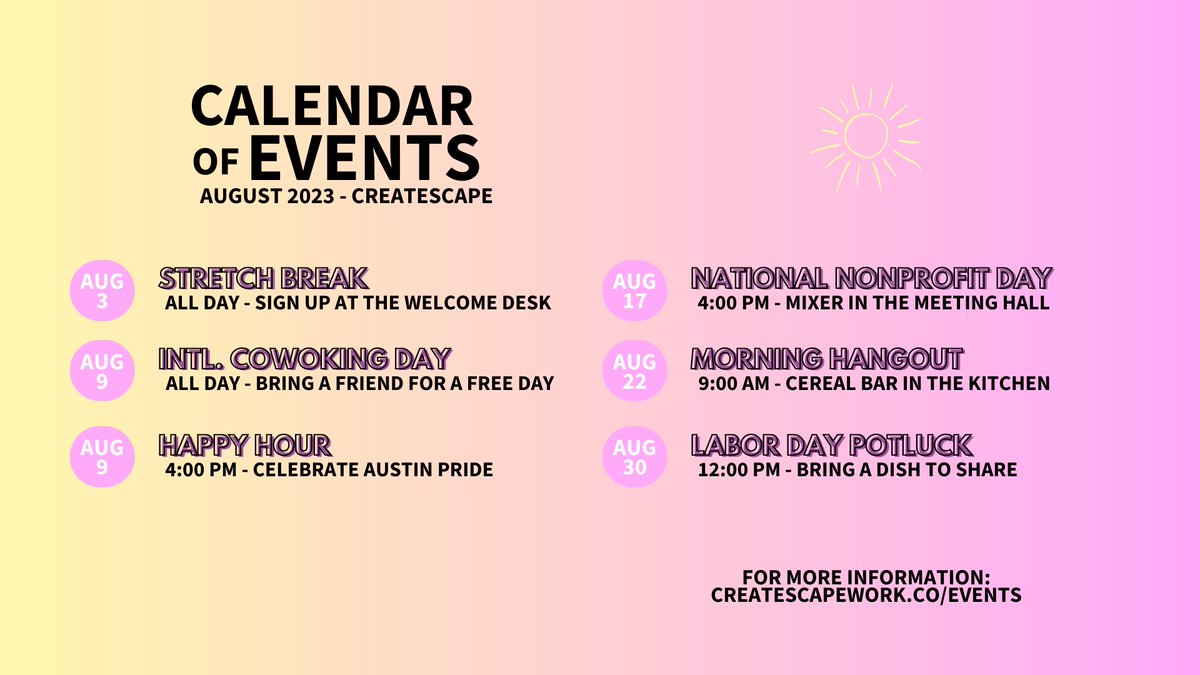 CALENDAR OF EVENTS
AUGUST 2023 - CREATESCAPE

AUG 3
STRETCH BREAK
ALL DAY - SIGN UP AT THE WELCOME DESK

AUG 9
INTL. COWOKING DAY
ALL DAY - BRING A FRIEND FOR A FREE DAY

AUG 9
HAPPY HOUR
4:00 PM - CELEBRATE AUSTIN PRIDE

AUG 17
NATIONAL NONPROFIT DAY
4:00 PM - MIXER IN THE MEETING HALL

AUG 22
MORNING HANGOUT
9:00 AM - CEREAL BAR IN THE KITCHEN

AUG 30
LABOR DAY POTLUCK
12:00 PM - BRING A DISH TO SHARE

FOR MORE INFORMATION:
CREATESCAPEWORK.CO/EVENTS